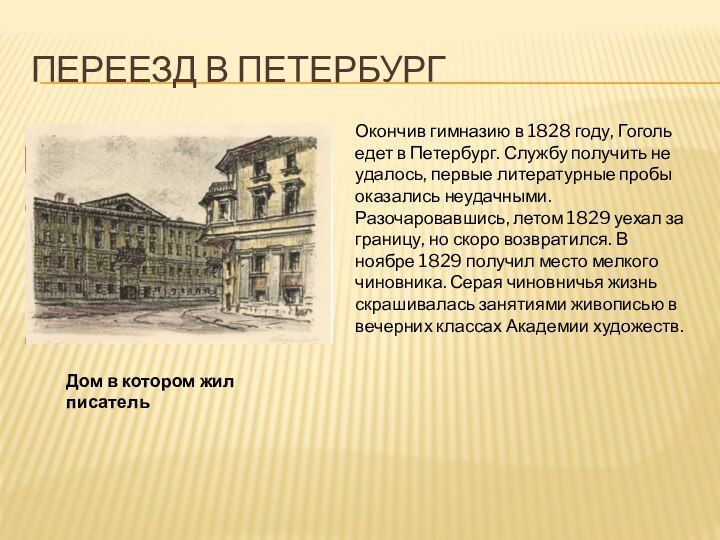 ПЕРЕЕЗД В ПЕТЕРБУРГ

Окончив гимназию в 1828 году, Гоголь едет в Петербург. Службу получить не удалось, первые литературные пробы оказались неудачными. Разочаровавшись, летом 1829 уехал за границу, но скоро возвратился. В ноябре 1829 получил место мелкого чиновника. Серая чиновничья жизнь скрашивалась занятиями живописью в вечерних классах Академии художеств.

Дом в котором жил писатель